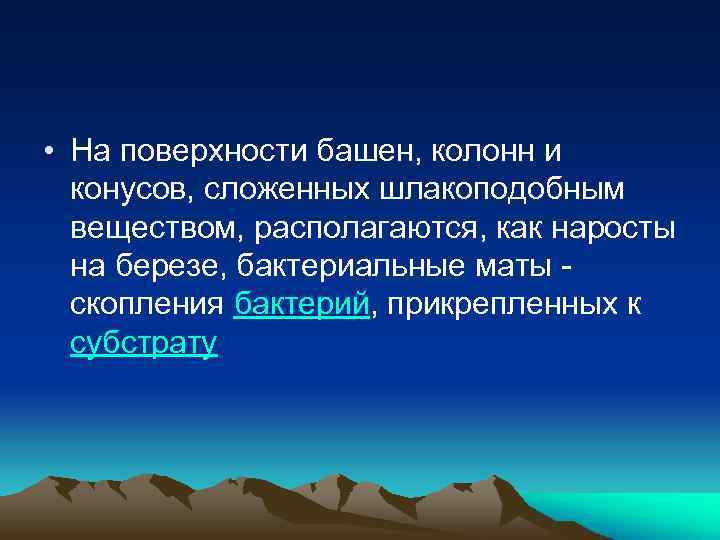 • На поверхности башен, колонн и конусов, сложенных шлакоподобным веществом, располагаются, как наросты на березе, бактериальные маты - скопления бактерий, прикрепленных к субстрату